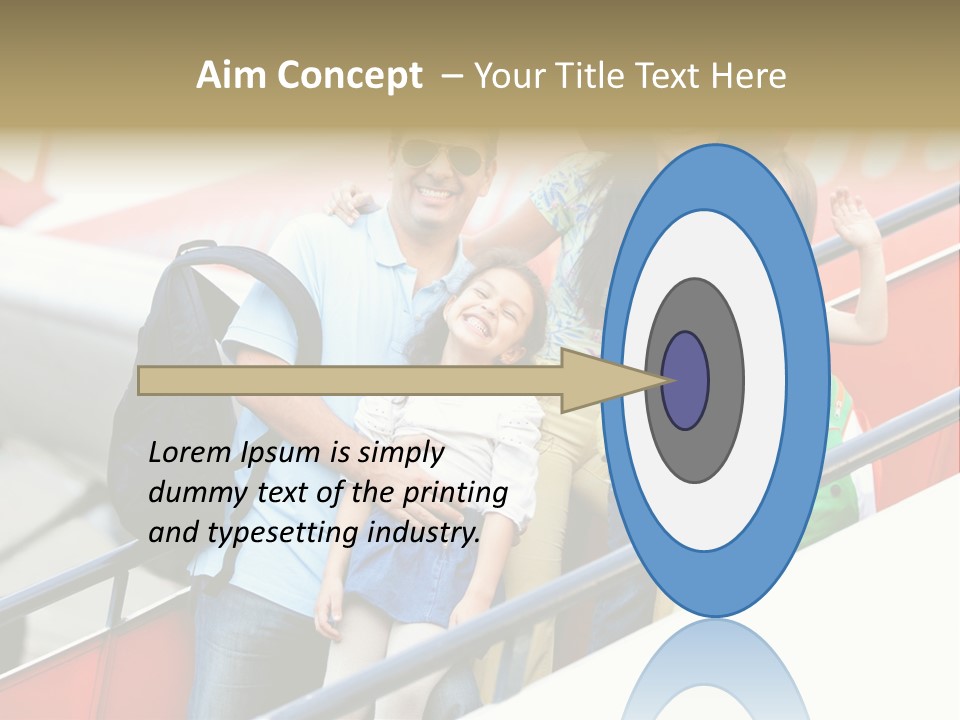 Aim Concept – Your Title Text Here

Lorem Ipsum is simply dummy text of the printing and typesetting industry.